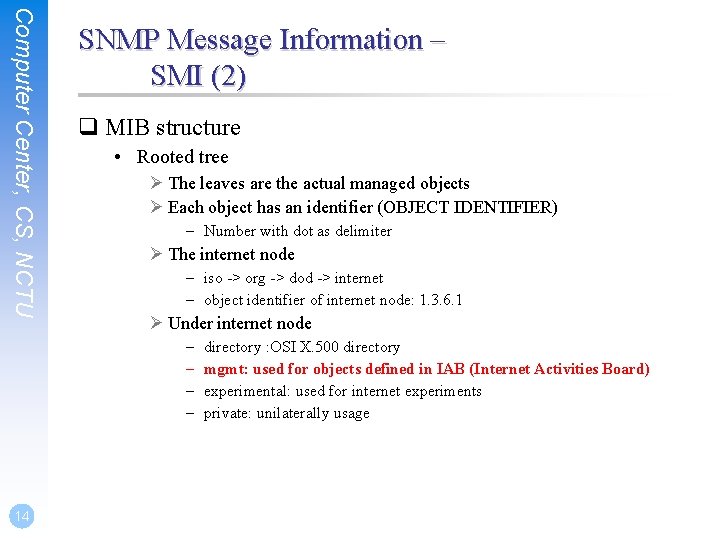 Computer Center, CS, NCTU

SNMP Message Information – SMI (2)

❑ MIB structure
• Rooted tree
➢ The leaves are the actual managed objects
➢ Each object has an identifier (OBJECT IDENTIFIER)
– Number with dot as delimiter
➢ The internet node
– iso -> org -> dod -> internet
– object identifier of internet node: 1.3.6.1
➢ Under internet node
– directory :OSI X.500 directory
– mgmt: used for objects defined in IAB (Internet Activities Board)
– experimental: used for internet experiments
– private: unilaterally usage

14